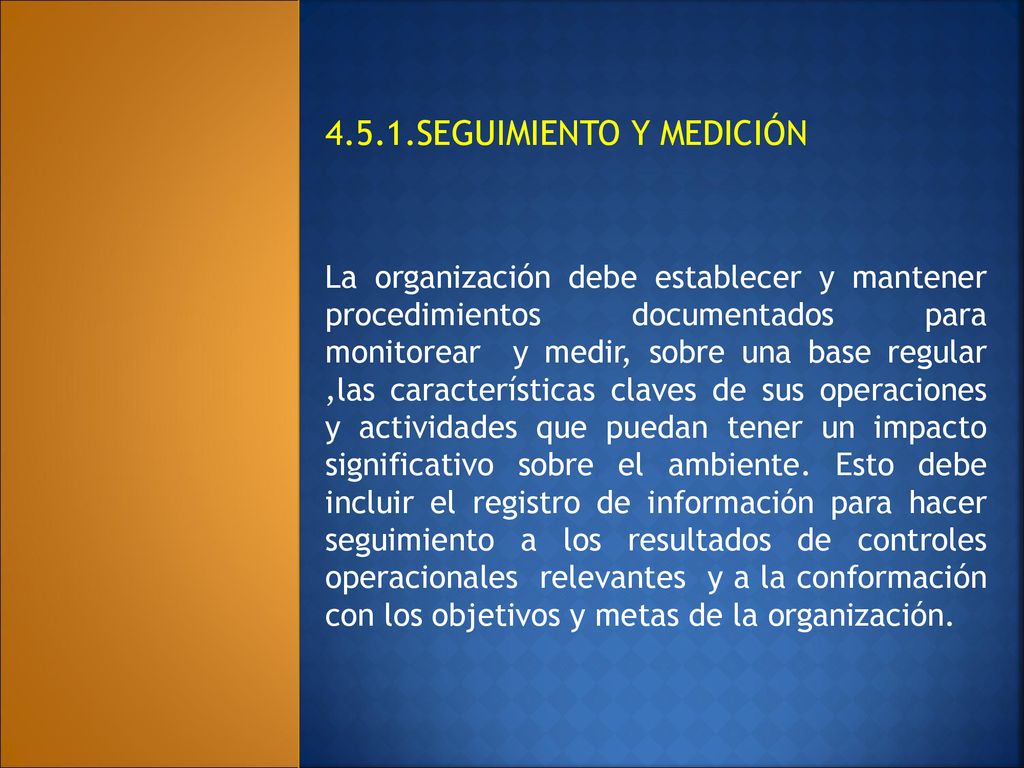 4.5.1.SEGUIMIENTO Y MEDICIÓN

La organización debe establecer y mantener procedimientos documentados para monitorear y medir, sobre una base regular ,las características claves de sus operaciones y actividades que puedan tener un impacto significativo sobre el ambiente. Esto debe incluir el registro de información para hacer seguimiento a los resultados de controles operacionales relevantes y a la conformación con los objetivos y metas de la organización.